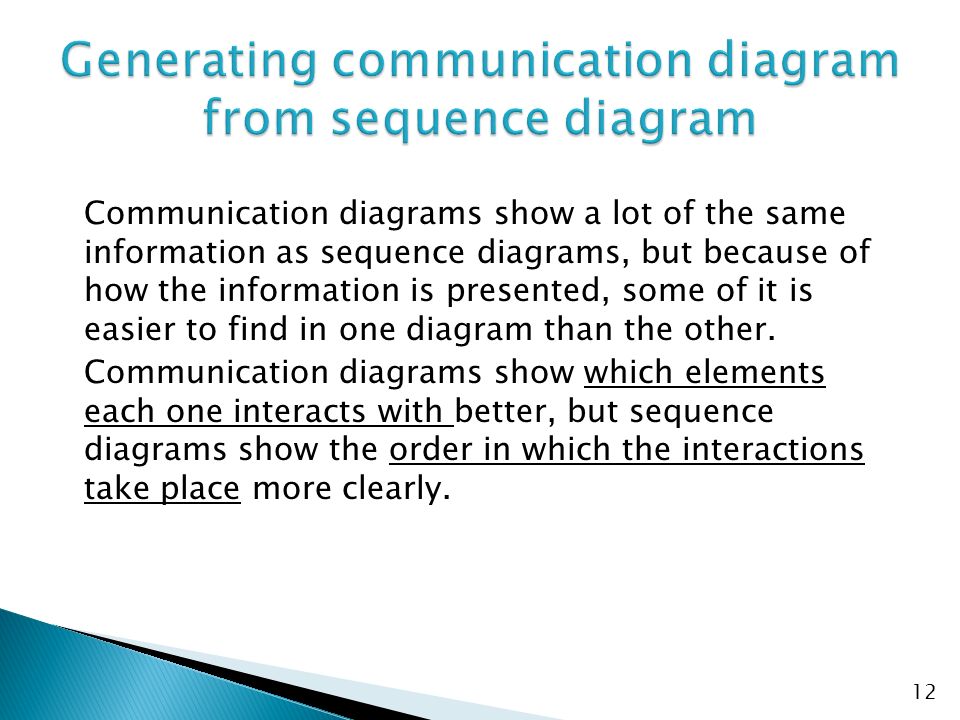 Generating communication diagram from sequence diagram

Communication diagrams show a lot of the same information as sequence diagrams, but because of how the information is presented, some of it is easier to find in one diagram than the other.

Communication diagrams show which elements each one interacts with better, but sequence diagrams show the order in which the interactions take place more clearly.

12